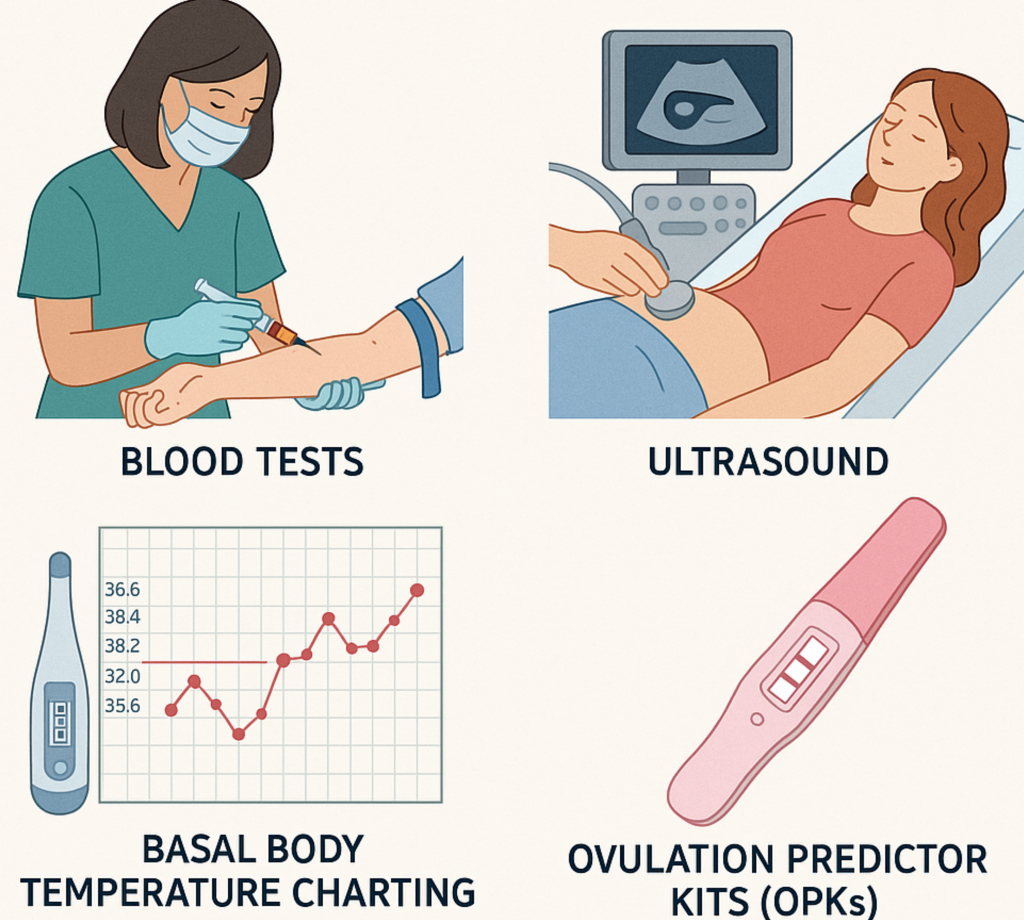 BLOOD TESTS

ULTRASOUND

36.6
38.4
38.2
32.0
35.6

BASAL BODY TEMPERATURE CHARTING

OVULATION PREDICTOR KITS (OPKs)